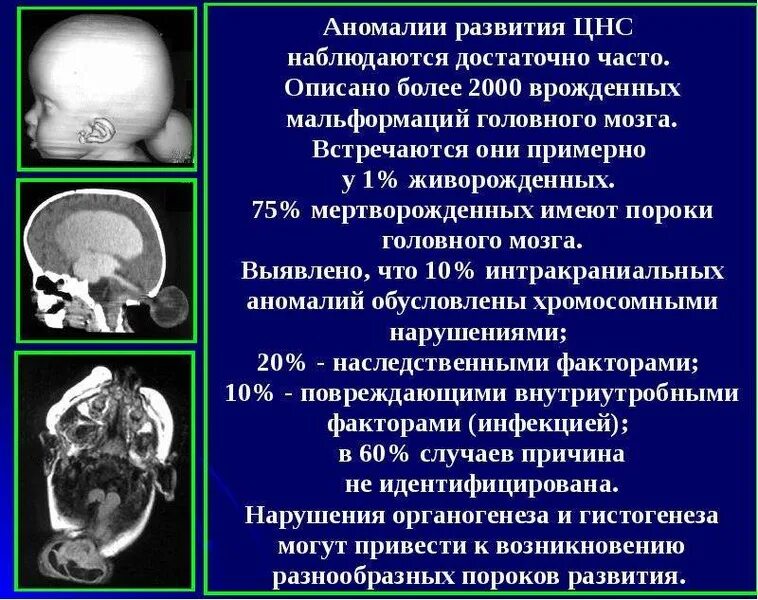 Аномалии развития ЦНС наблюдаются достаточно часто. Описано более 2000 врожденных мальформаций головного мозга. Встречаются они примерно у 1% живорожденных. 75% мертворожденных имеют пороки головного мозга. Выявлено, что 10% интракраниальных аномалий обусловлены хромосомными нарушениями; 20% - наследственными факторами; 10% - повреждающими внутриутробными факторами (инфекцией); в 60% случаев причина не идентифицирована. Нарушения органогенеза и гистогенеза могут привести к возникновению разнообразных пороков развития.